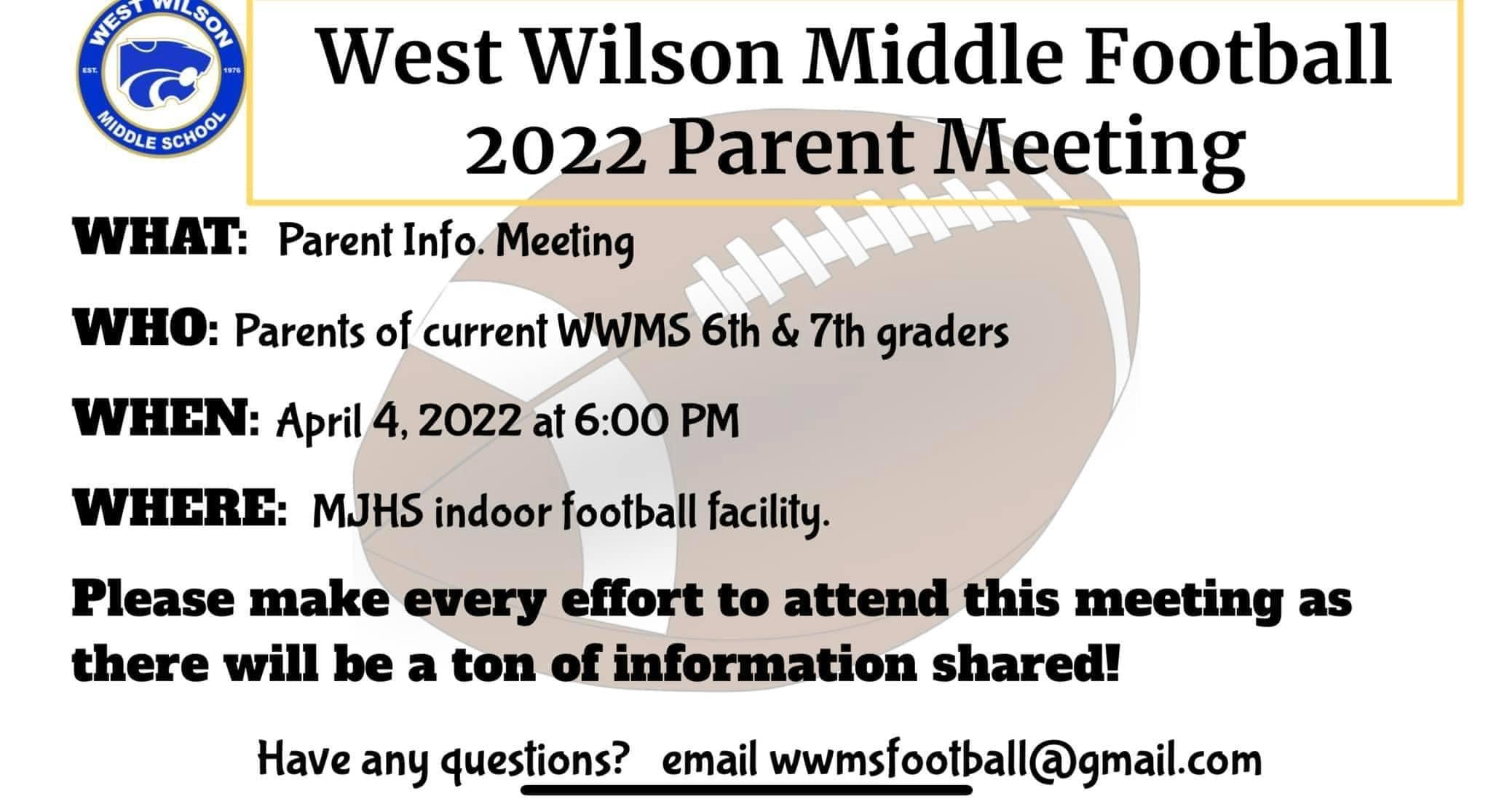 WEST WILSON
EST. 1976
MIDDLE SCHOOL

West Wilson Middle Football
2022 Parent Meeting

WHAT: Parent Info. Meeting

WHO: Parents of current WWMS 6th & 7th graders

WHEN: April 4, 2022 at 6:00 PM

WHERE: MJHS indoor football facility.

Please make every effort to attend this meeting as there will be a ton of information shared!

Have any questions? email wwmsfootball@gmail.com